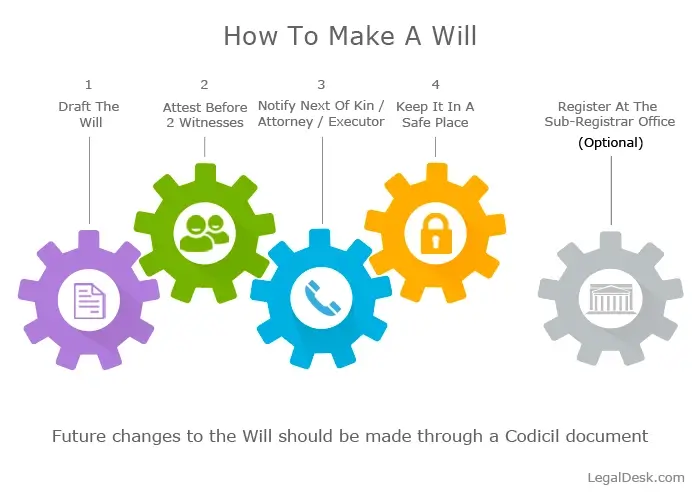 How To Make A Will

1
Draft The Will

2
Attest Before 2 Witnesses

3
Notify Next Of Kin / Attorney / Executor

4
Keep It In A Safe Place

Register At The Sub-Registrar Office
(Optional)

Future changes to the Will should be made through a Codicil document

LegalDesk.com